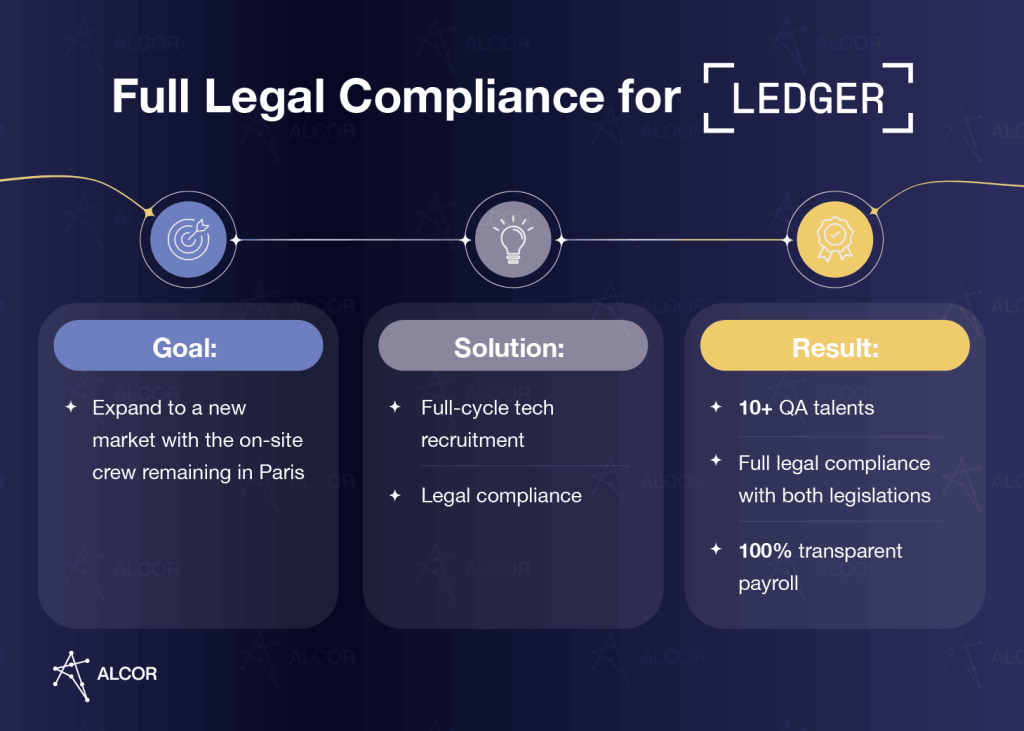 Full Legal Compliance for LEDGER

Goal:

Expand to a new market with the on-site crew remaining in Paris

Solution:

Full-cycle tech recruitment

Legal compliance

Result:

10+ QA talents

Full legal compliance with both legislations

100% transparent payroll

ALCOR